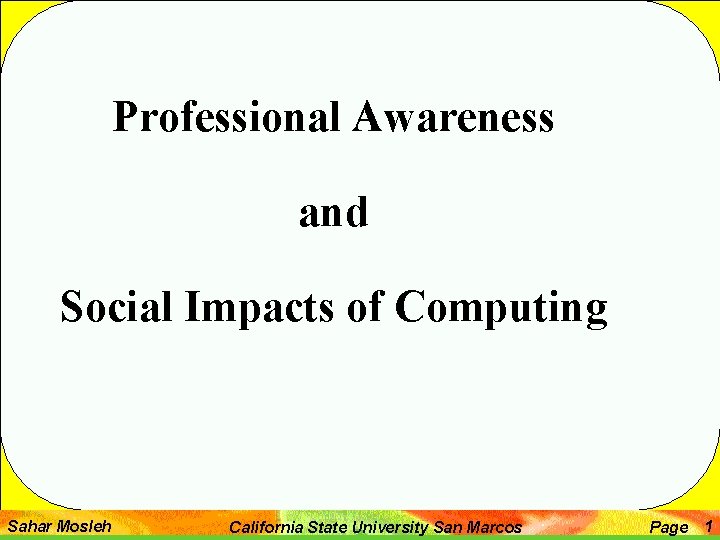 Professional Awareness

and

Social Impacts of Computing

Sahar Mosleh California State University San Marcos Page 1